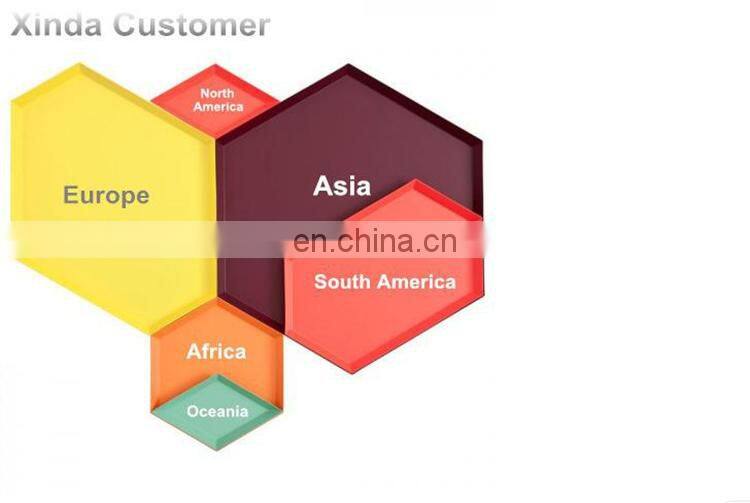 Xinda Customer

North America

Europe

Asia

en.china.cn

South America

Africa

Oceania